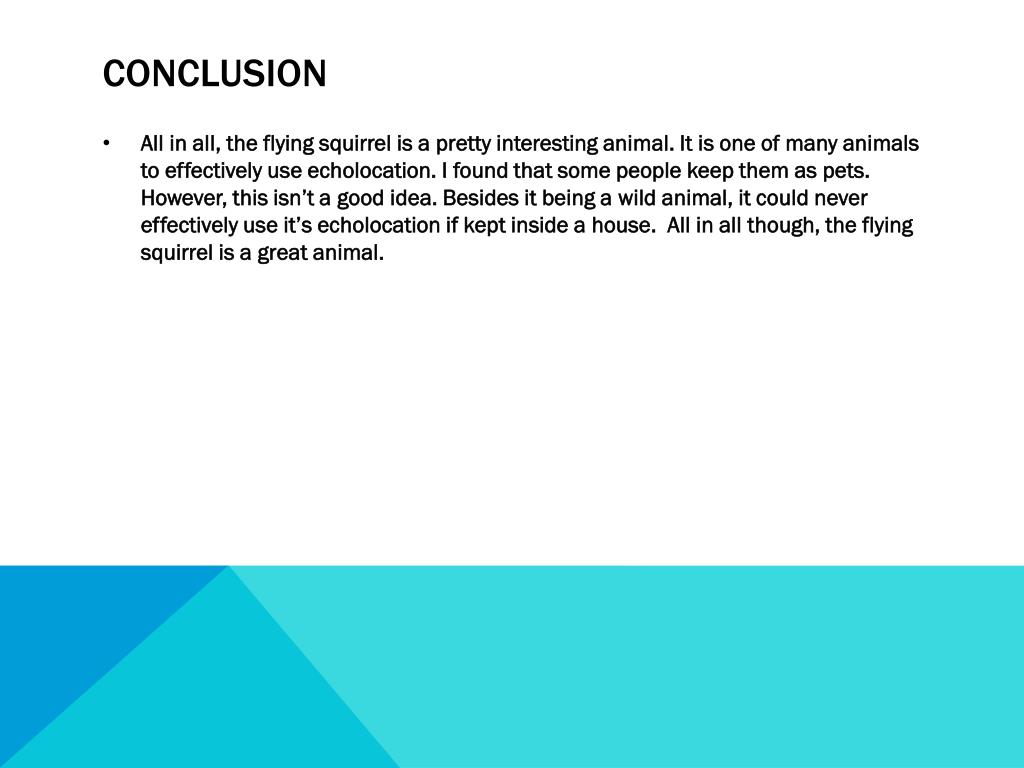 CONCLUSION

• All in all, the flying squirrel is a pretty interesting animal. It is one of many animals to effectively use echolocation. I found that some people keep them as pets. However, this isn't a good idea. Besides it being a wild animal, it could never effectively use it's echolocation if kept inside a house. All in all though, the flying squirrel is a great animal.